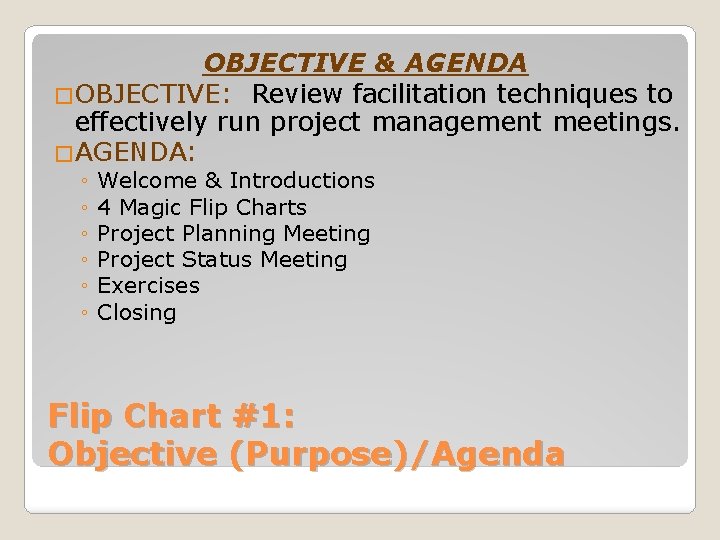 OBJECTIVE & AGENDA

□OBJECTIVE: Review facilitation techniques to effectively run project management meetings.

□AGENDA:
◦ Welcome & Introductions
◦ 4 Magic Flip Charts
◦ Project Planning Meeting
◦ Project Status Meeting
◦ Exercises
◦ Closing

Flip Chart #1:
Objective (Purpose)/Agenda